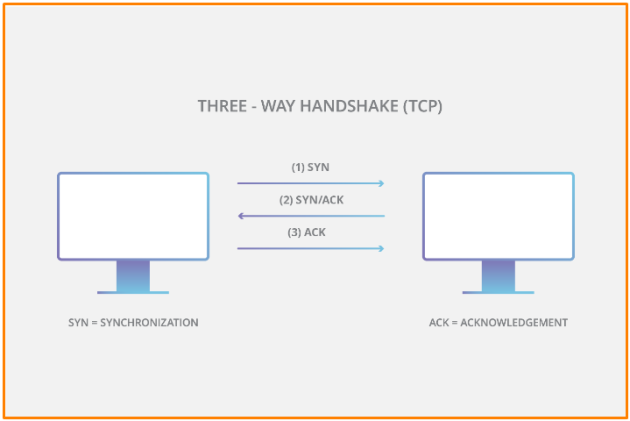 THREE - WAY HANDSHAKE (TCP)

(1) SYN

(2) SYN/ACK

(3) ACK

SYN = SYNCHRONIZATION

ACK = ACKNOWLEDGEMENT